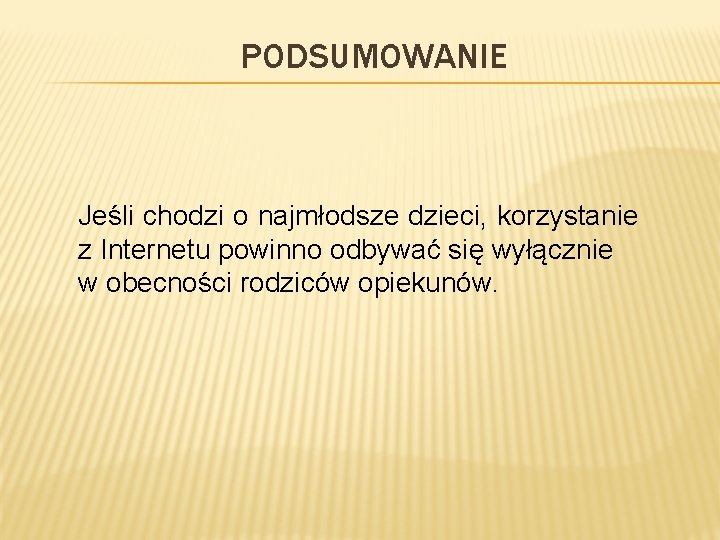 PODSUMOWANIE

Jeśli chodzi o najmłodsze dzieci, korzystanie z Internetu powinno odbywać się wyłącznie w obecności rodziców opiekunów.